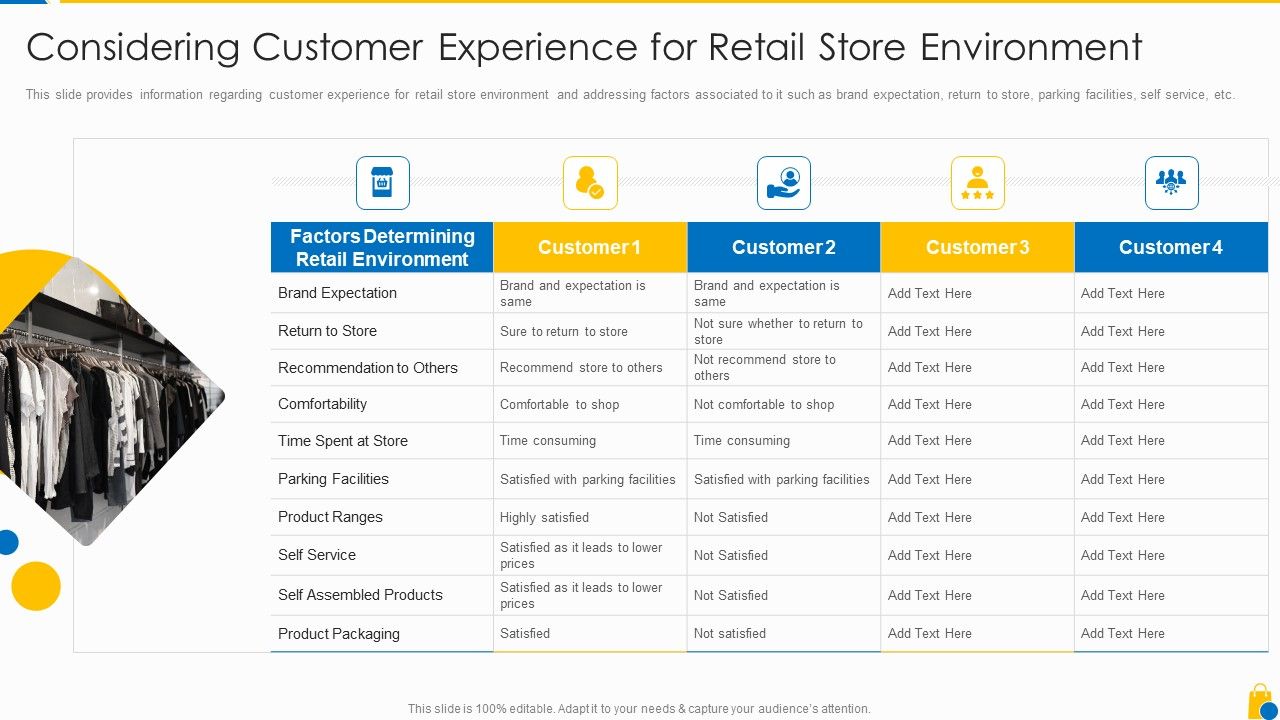 Considering Customer Experience for Retail Store Environment

This slide provides information regarding customer experience for retail store environment and addressing factors associated to it such as brand expectation, return to store, parking facilities, self service, etc..

| Factors Determining Retail Environment | Customer 1 | Customer 2 | Customer 3 | Customer 4 |
|---|---|---|---|---|
| Brand Expectation | Brand and expectation is same | Brand and expectation is same | Add Text Here | Add Text Here |
| Return to Store | Sure to return to store | Not sure whether to return to store | Add Text Here | Add Text Here |
| Recommendation to Others | Recommend store to others | Not recommend store to others | Add Text Here | Add Text Here |
| Comfortability | Comfortable to shop | Not comfortable to shop | Add Text Here | Add Text Here |
| Time Spent at Store | Time consuming | Time consuming | Add Text Here | Add Text Here |
| Parking Facilities | Satisfied with parking facilities | Satisfied with parking facilities | Add Text Here | Add Text Here |
| Product Ranges | Highly satisfied | Not Satisfied | Add Text Here | Add Text Here |
| Self Service | Satisfied as it leads to lower prices | Not Satisfied | Add Text Here | Add Text Here |
| Self Assembled Products | Satisfied as it leads to lower prices | Not Satisfied | Add Text Here | Add Text Here |
| Product Packaging | Satisfied | Not satisfied | Add Text Here | Add Text Here |

This slide is 100% editable. Adapt it to your needs & capture your audience's attention.